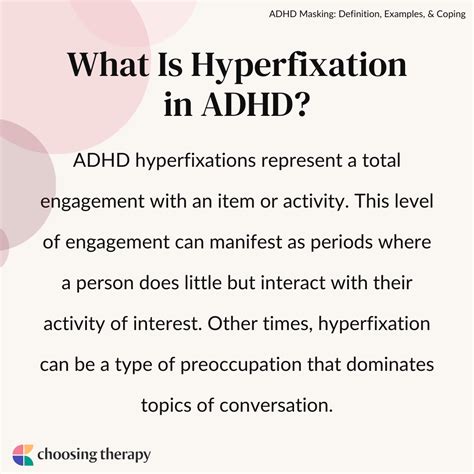 ADHD Masking: Definition, Examples, & Coping

What Is Hyperfixation in ADHD?

ADHD hyperfixations represent a total engagement with an item or activity. This level of engagement can manifest as periods where a person does little but interact with their activity of interest. Other times, hyperfixation can be a type of preoccupation that dominates topics of conversation.

choosing therapy